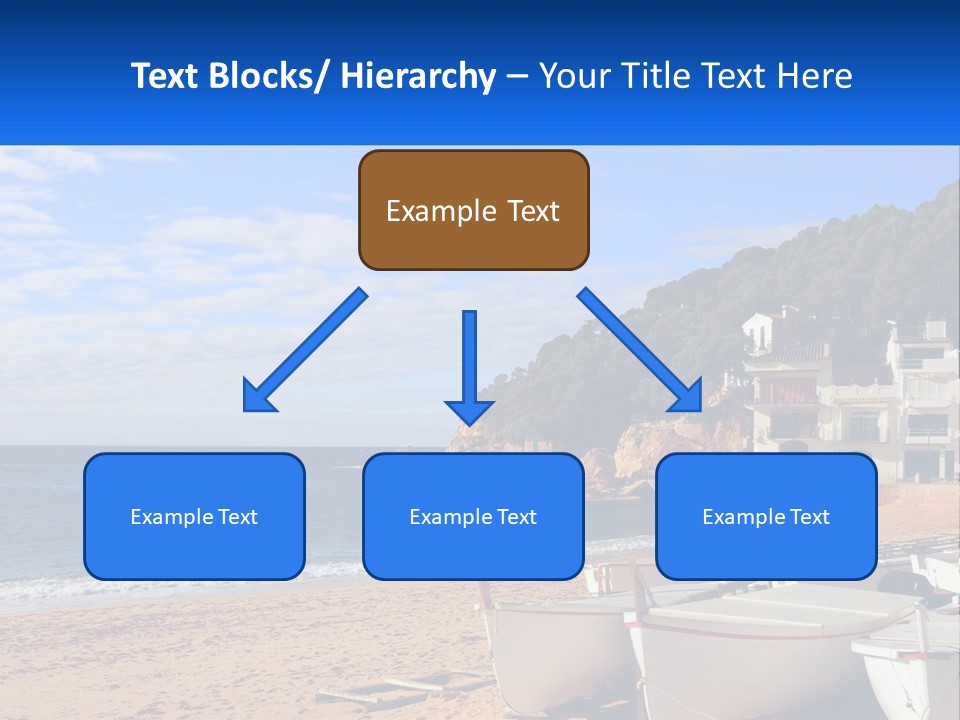 Text Blocks/ Hierarchy – Your Title Text Here

Example Text

Example Text

Example Text

Example Text